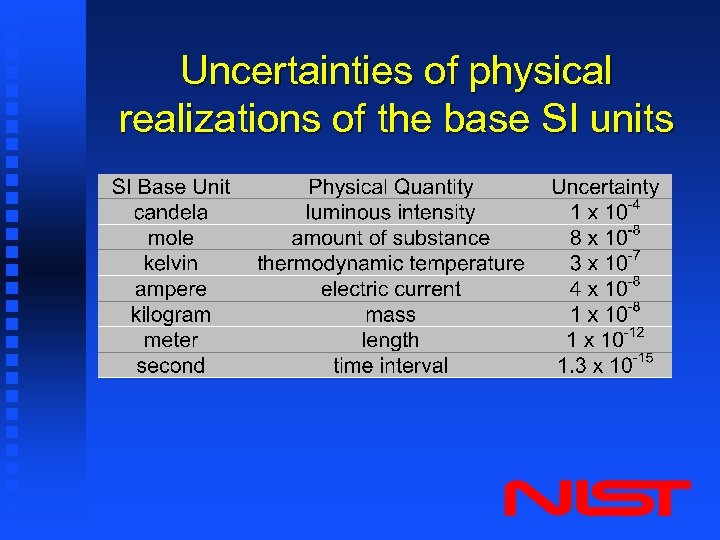 Uncertainties of physical realizations of the base SI units

| SI Base Unit | Physical Quantity | Uncertainty |
|---|---|---|
| candela | luminous intensity | $1 \times 10^{-4}$ |
| mole | amount of substance | $8 \times 10^{-8}$ |
| kelvin | thermodynamic temperature | $3 \times 10^{-7}$ |
| ampere | electric current | $4 \times 10^{-8}$ |
| kilogram | mass | $1 \times 10^{-8}$ |
| meter | length | $1 \times 10^{-12}$ |
| second | time interval | $1.3 \times 10^{-15}$ |

NIST